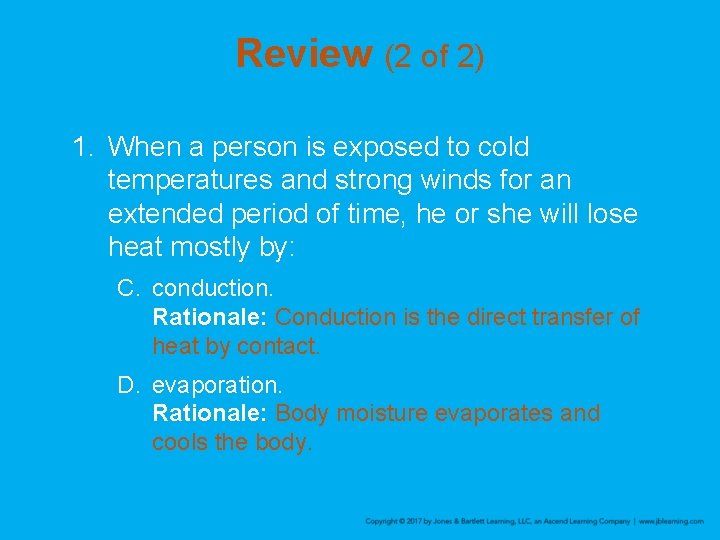 Review (2 of 2)

1. When a person is exposed to cold temperatures and strong winds for an extended period of time, he or she will lose heat mostly by:

C. conduction.
Rationale: Conduction is the direct transfer of heat by contact.

D. evaporation.
Rationale: Body moisture evaporates and cools the body.

Copyright © 2017 by Jones & Bartlett Learning, LLC, an Ascend Learning Company | www.jblearning.com